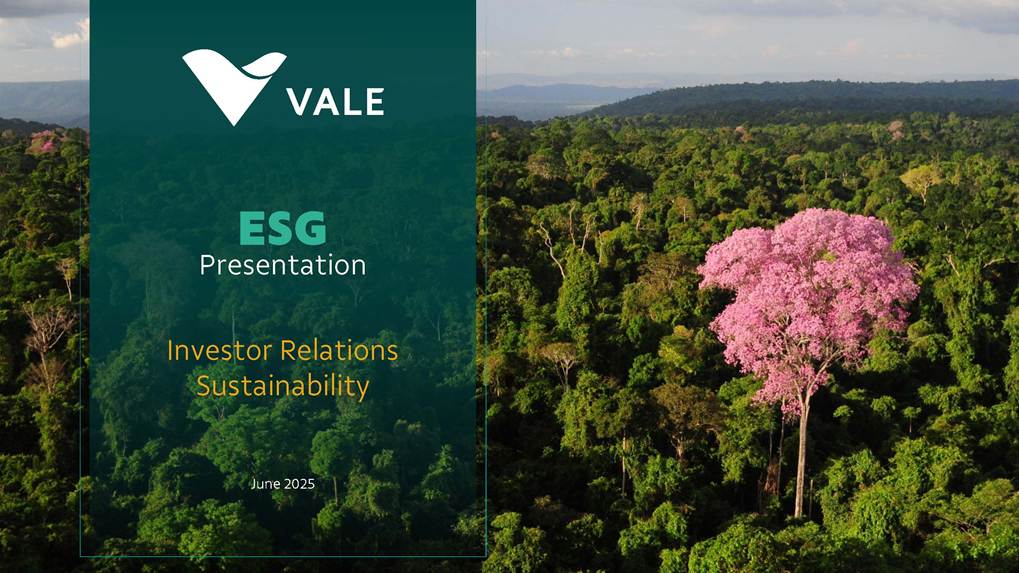 VALE

ESG
Presentation

Investor Relations
Sustainability

June 2025